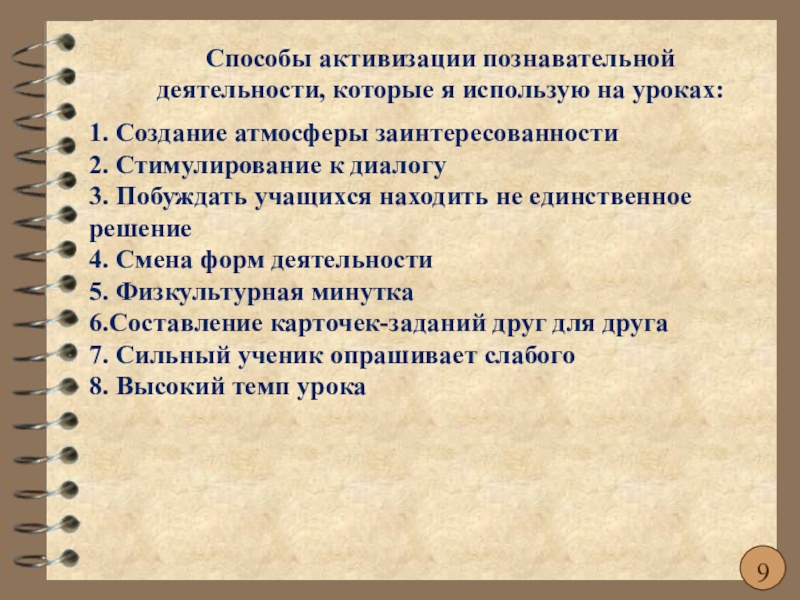 Способы активизации познавательной деятельности, которые я использую на уроках:

1. Создание атмосферы заинтересованности
2. Стимулирование к диалогу
3. Побуждать учащихся находить не единственное решение
4. Смена форм деятельности
5. Физкультурная минутка
6.Составление карточек-заданий друг для друга
7. Сильный ученик опрашивает слабого
8. Высокий темп урока

9